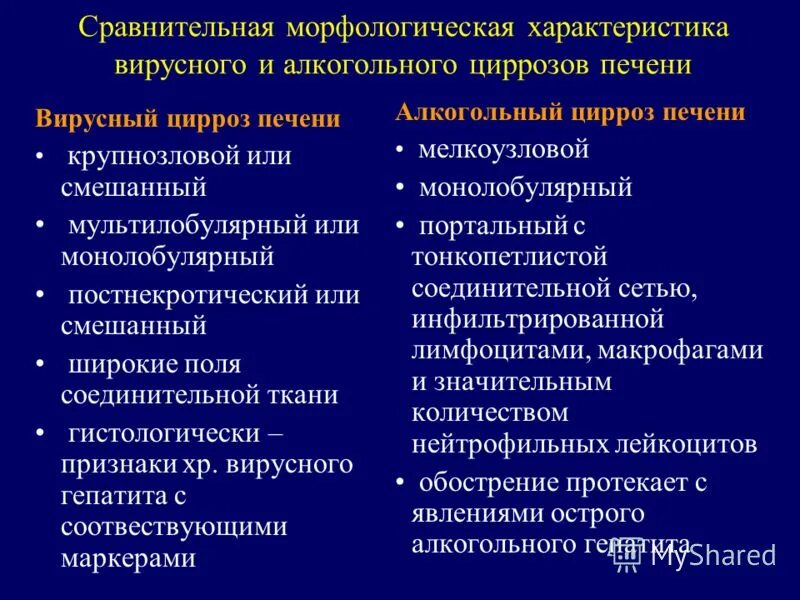 Сравнительная морфологическая характеристика вирусного и алкогольного циррозов печени

Вирусный цирроз печени

• крупнозловой или смешанный

• мультилобулярный или монолобулярный

• постнекротический или смешанный

• широкие поля соединительной ткани

• гистологически – признаки хр. вирусного гепатита с соотвествующими маркерами

Алкогольный цирроз печени

• мелкоузловой

• монолобулярный

• портальный с тонкопетлистой соединительной сетью, инфильтрированной лимфоцитами, макрофагами и значительным количеством нейтрофильных лейкоцитов

• обострение протекает с явлениями острого алкогольного гепатита

MyShared